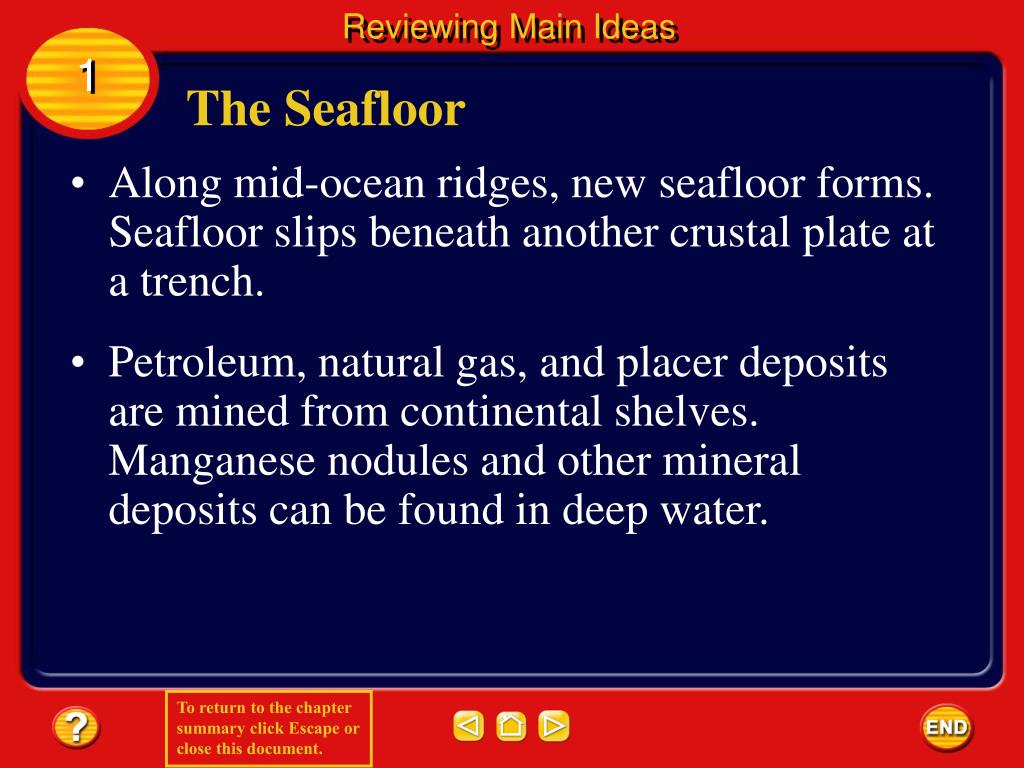 Reviewing Main Ideas

1

The Seafloor

• Along mid-ocean ridges, new seafloor forms. Seafloor slips beneath another crustal plate at a trench.

• Petroleum, natural gas, and placer deposits are mined from continental shelves. Manganese nodules and other mineral deposits can be found in deep water.

?

To return to the chapter summary click Escape or close this document.

END